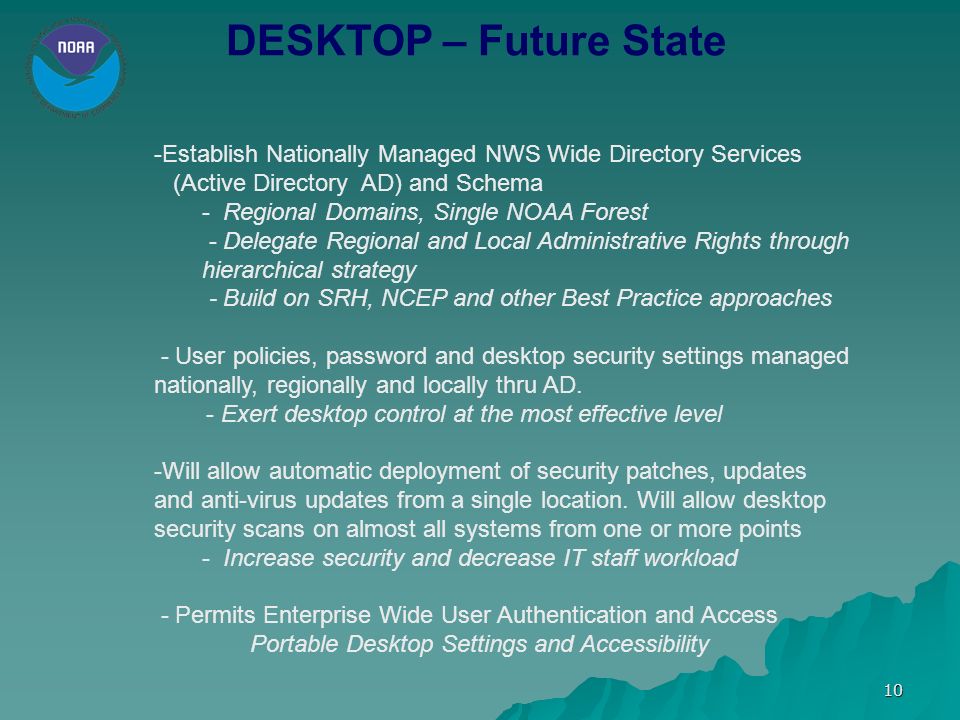 NOAA

DESKTOP – Future State

-Establish Nationally Managed NWS Wide Directory Services (Active Directory AD) and Schema
- Regional Domains, Single NOAA Forest
- Delegate Regional and Local Administrative Rights through hierarchical strategy
- Build on SRH, NCEP and other Best Practice approaches

- User policies, password and desktop security settings managed nationally, regionally and locally thru AD.
- Exert desktop control at the most effective level

-Will allow automatic deployment of security patches, updates and anti-virus updates from a single location. Will allow desktop security scans on almost all systems from one or more points
- Increase security and decrease IT staff workload

- Permits Enterprise Wide User Authentication and Access
Portable Desktop Settings and Accessibility

10